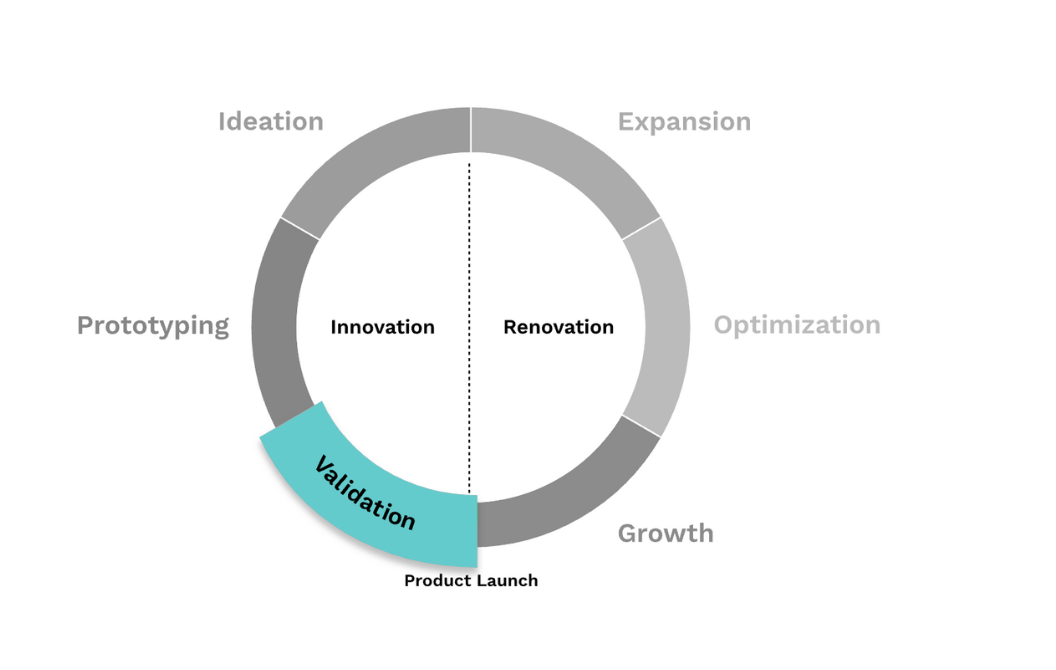 Ideation

Expansion

Prototyping

Innovation

Renovation

Optimization

Validation

Growth

Product Launch